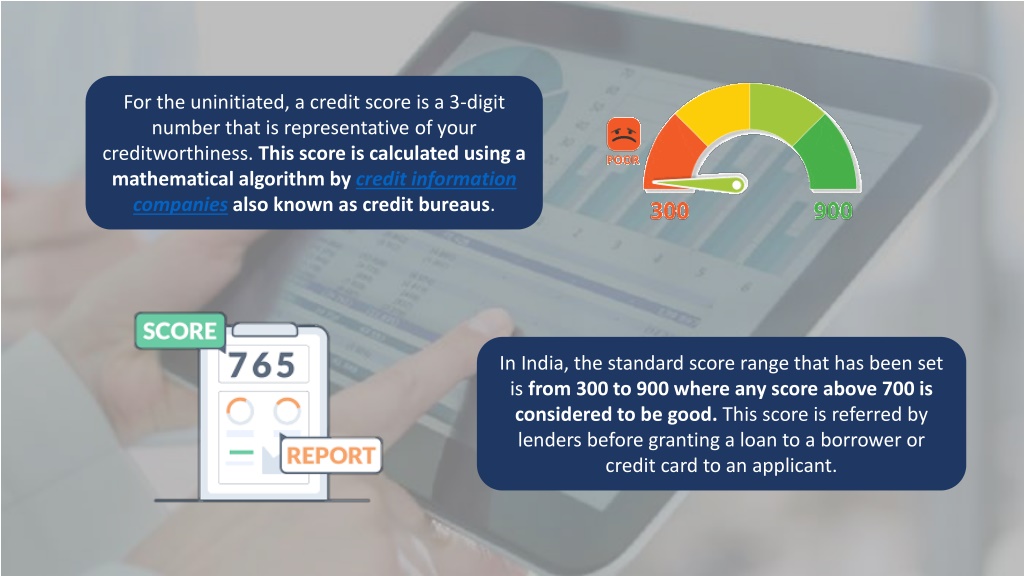 For the uninitiated, a credit score is a 3-digit number that is representative of your creditworthiness. This score is calculated using a mathematical algorithm by credit information companies also known as credit bureaus.

POOR

300

900

SCORE

765

REPORT

In India, the standard score range that has been set is from 300 to 900 where any score above 700 is considered to be good. This score is referred by lenders before granting a loan to a borrower or credit card to an applicant.